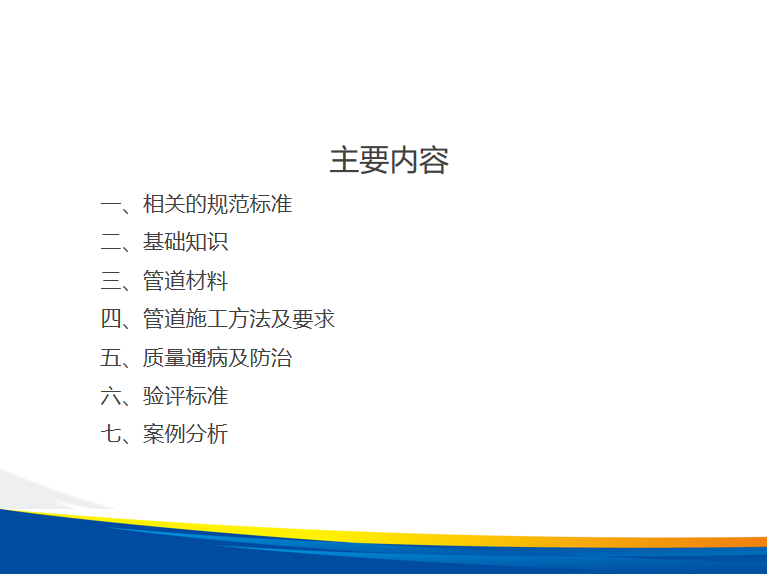 主要内容

一、相关的规范标准

二、基础知识

三、管道材料

四、管道施工方法及要求

五、质量通病及防治

六、验评标准

七、案例分析